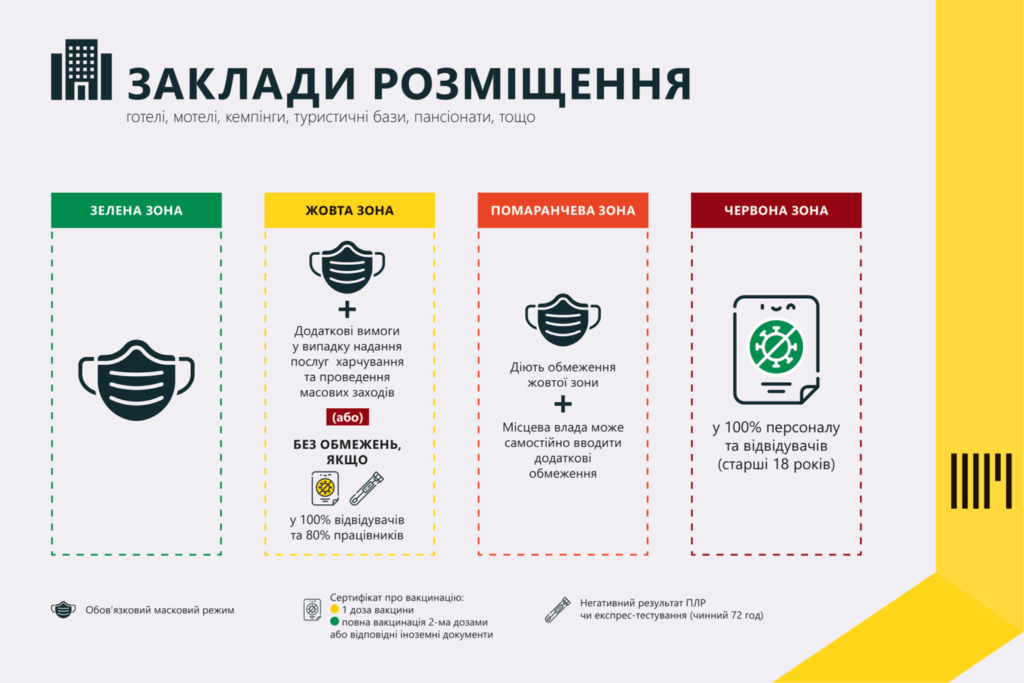 ЗАКЛАДИ РОЗМІЩЕННЯ
готелі, мотелі, кемпінги, туристичні бази, пансіонати, тощо

ЗЕЛЕНА ЗОНА

ЖОВТА ЗОНА

+

Додаткові вимоги у випадку надання послуг харчування та проведення масових заходів

(або)

БЕЗ ОБМЕЖЕНЬ, ЯКЩО

у 100% відвідувачів та 80% працівників

ПОМАРАНЧЕВА ЗОНА

Діють обмеження жовтої зони

+

Місцева влада може самостійно вводити додаткові обмеження

ЧЕРВОНА ЗОНА

у 100% персоналу та відвідувачів (старші 18 років)

Обов'язковий масковий режим

Сертифікат про вакцинацію:
1 доза вакцини
повна вакцинація 2-ма дозами або відповідні іноземні документи

Негативний результат ПЛР чи експрес-тестування (чинний 72 год)